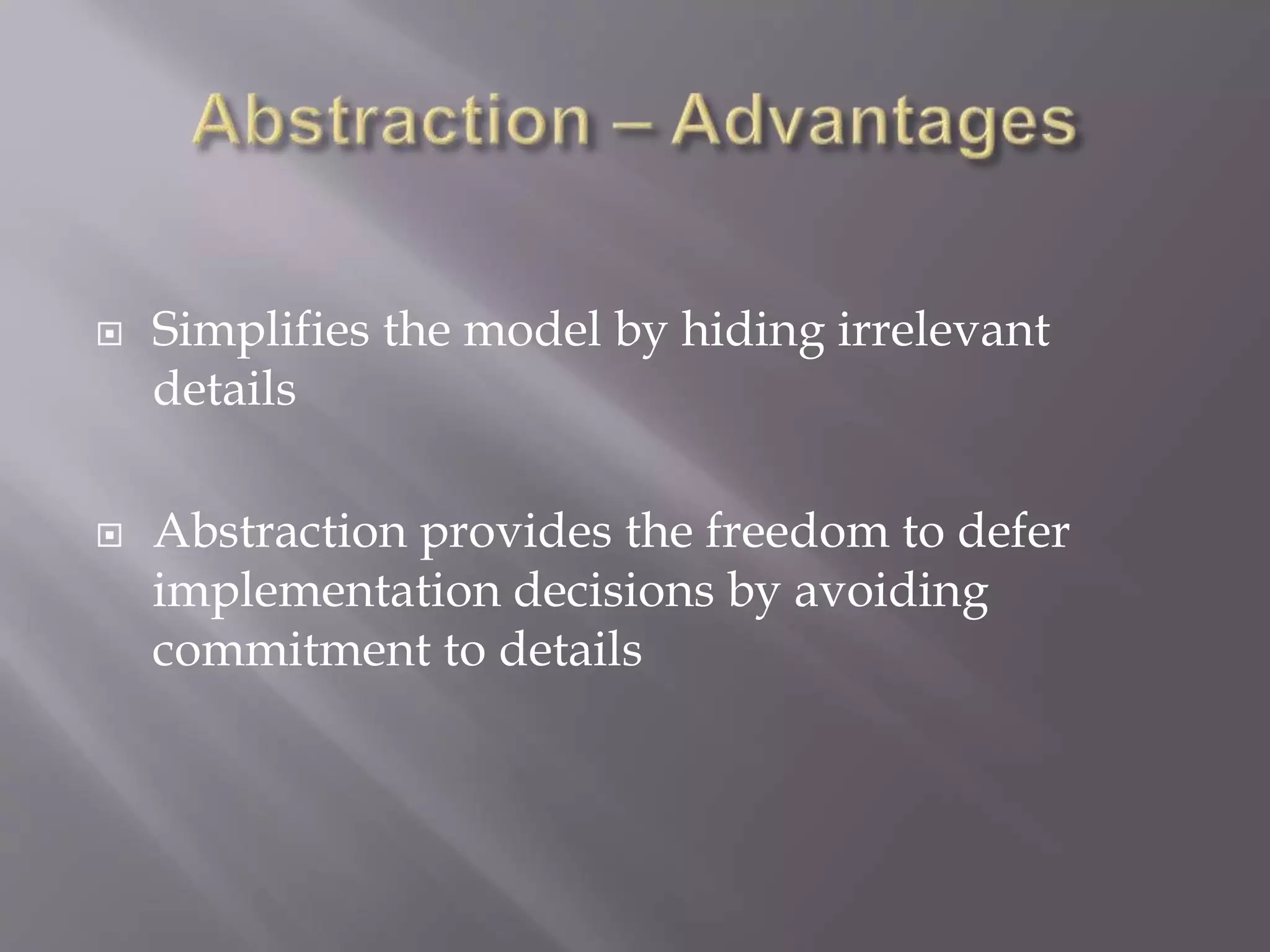 Abstraction – Advantages

Simplifies the model by hiding irrelevant details

Abstraction provides the freedom to defer implementation decisions by avoiding commitment to details